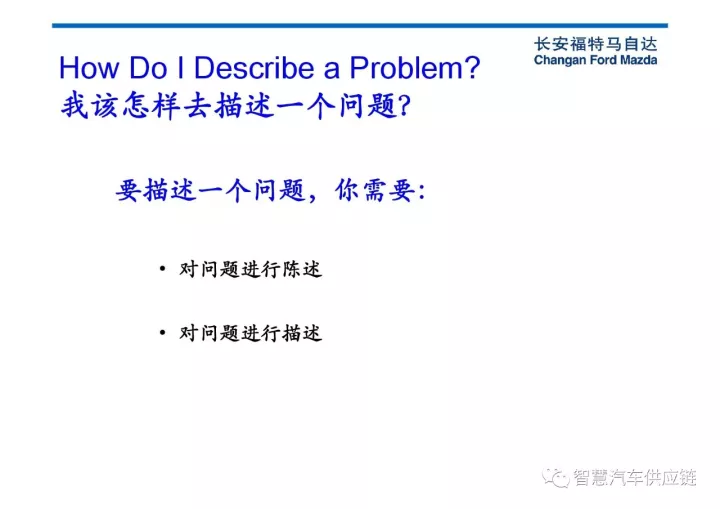 长安福特马自达
Changan Ford Mazda

How Do I Describe a Problem?
我该怎样去描述一个问题?

要描述一个问题，你需要:

• 对问题进行陈述

• 对问题进行描述

智慧汽车供应链